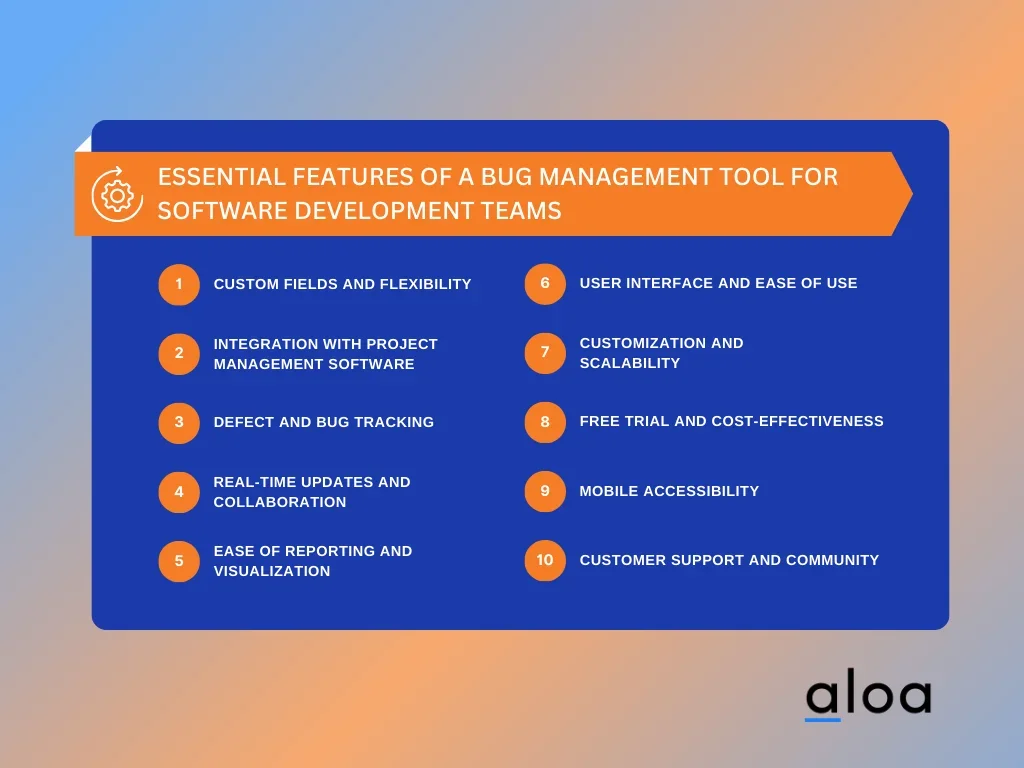 ESSENTIAL FEATURES OF A BUG MANAGEMENT TOOL FOR SOFTWARE DEVELOPMENT TEAMS

1 CUSTOM FIELDS AND FLEXIBILITY

2 INTEGRATION WITH PROJECT MANAGEMENT SOFTWARE

3 DEFECT AND BUG TRACKING

4 REAL-TIME UPDATES AND COLLABORATION

5 EASE OF REPORTING AND VISUALIZATION

6 USER INTERFACE AND EASE OF USE

7 CUSTOMIZATION AND SCALABILITY

8 FREE TRIAL AND COST-EFFECTIVENESS

9 MOBILE ACCESSIBILITY

10 CUSTOMER SUPPORT AND COMMUNITY

aloa